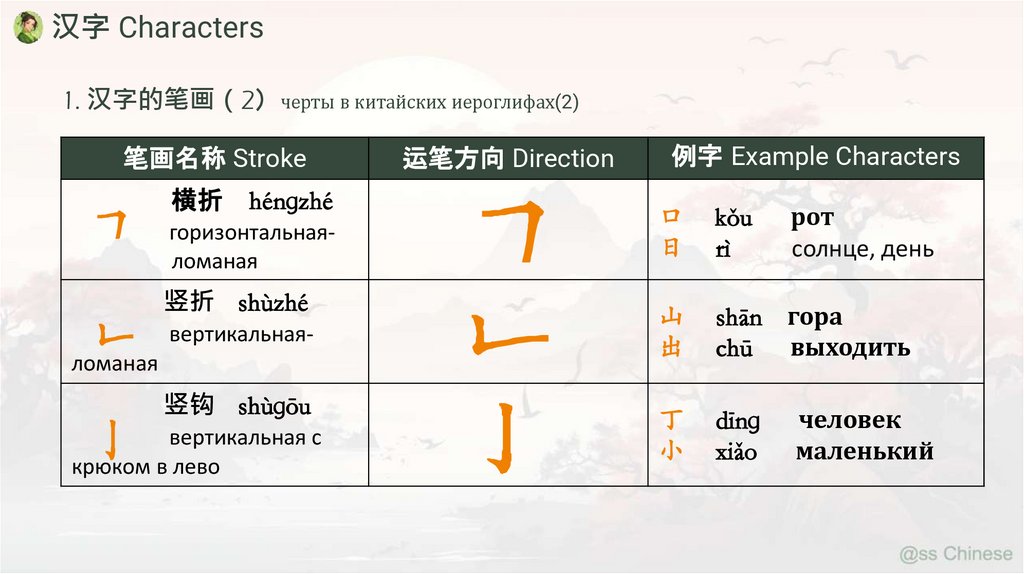 汉字 Characters

1. 汉字的笔画（2）черты в китайских иероглифах(2)

| 笔画名称 Stroke | 运笔方向 Direction | 例字 Example Characters |
|---|---|---|
| ㇕ 横折 héngzhé горизонтальная-ломаная | ㇕ | 口 kǒu рот<br>日 rì солнце, день |
| ㇗ 竖折 shùzhé вертикальная-ломаная | ㇗ | 山 shān гора<br>出 chū выходить |
| 亅 竖钩 shùgōu вертикальная с крюком в лево | 亅 | 丁 dīng человек<br>小 xiǎo маленький |

@ss Chinese